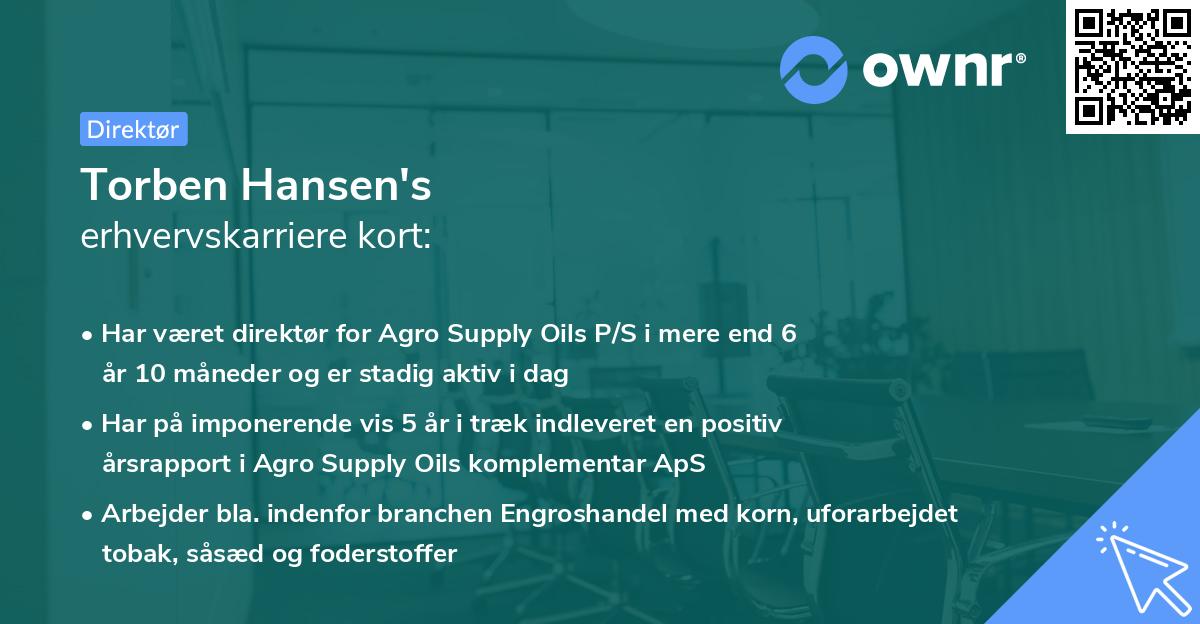 ownr®

Direktør

Torben Hansen's
erhvervskarriere kort:

• Har været direktør for Agro Supply Oils P/S i mere end 6 år 10 måneder og er stadig aktiv i dag

• Har på imponerende vis 5 år i træk indleveret en positiv årsrapport i Agro Supply Oils komplementar ApS

• Arbejder bla. indenfor branchen Engroshandel med korn, uforarbejdet tobak, såsæd og foderstoffer